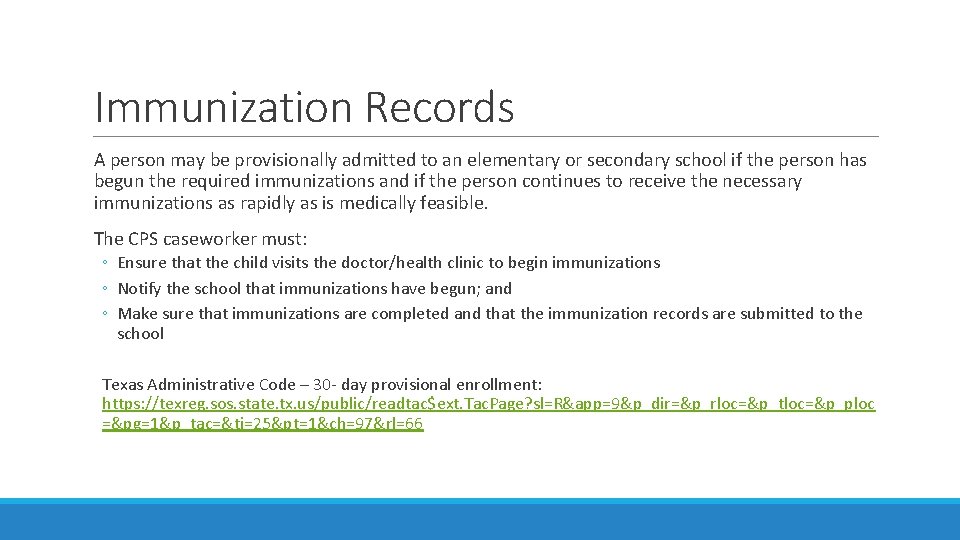 Immunization Records

A person may be provisionally admitted to an elementary or secondary school if the person has begun the required immunizations and if the person continues to receive the necessary immunizations as rapidly as is medically feasible.

The CPS caseworker must:

◦ Ensure that the child visits the doctor/health clinic to begin immunizations
◦ Notify the school that immunizations have begun; and
◦ Make sure that immunizations are completed and that the immunization records are submitted to the school

Texas Administrative Code – 30- day provisional enrollment: https://texreg.sos.state.tx.us/public/readtac$ext.TacPage?sl=R&app=9&p_dir=&p_rloc=&p_tloc=&p_ploc=&pg=1&p_tac=&ti=25&pt=1&ch=97&rl=66